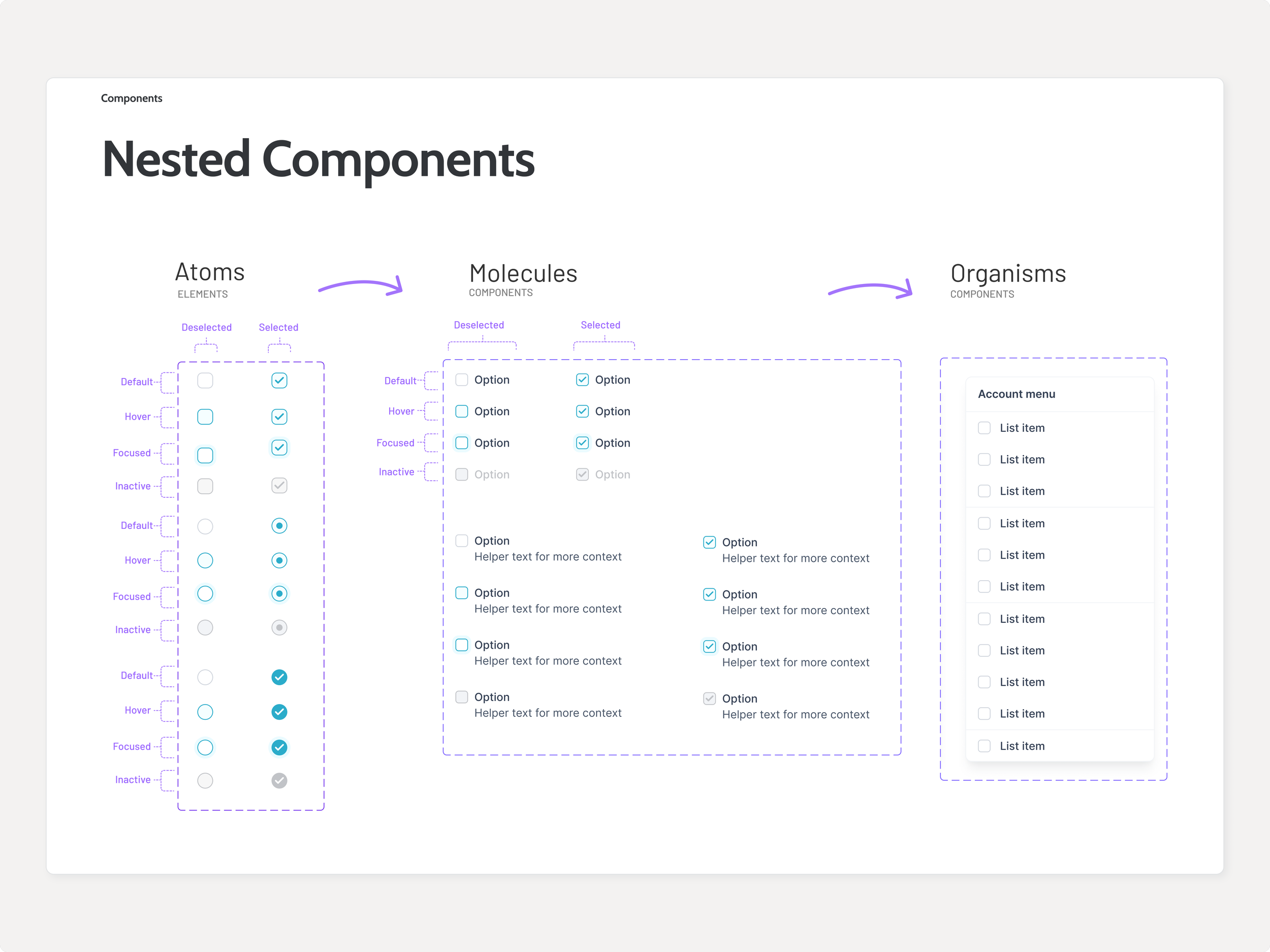 Components

Nested Components

Atoms
ELEMENTS

Deselected Selected

Default
Hover
Focused
Inactive
Default
Hover
Focused
Inactive
Default
Hover
Focused
Inactive

Molecules
COMPONENTS

Deselected Selected

Default Option Option
Hover Option Option
Focused Option Option
Inactive Option Option

Option
Helper text for more context

Option
Helper text for more context

Option
Helper text for more context

Option
Helper text for more context

Option
Helper text for more context

Option
Helper text for more context

Option
Helper text for more context

Option
Helper text for more context

Organisms
COMPONENTS

Account menu
List item
List item
List item
List item
List item
List item
List item
List item
List item
List item
List item